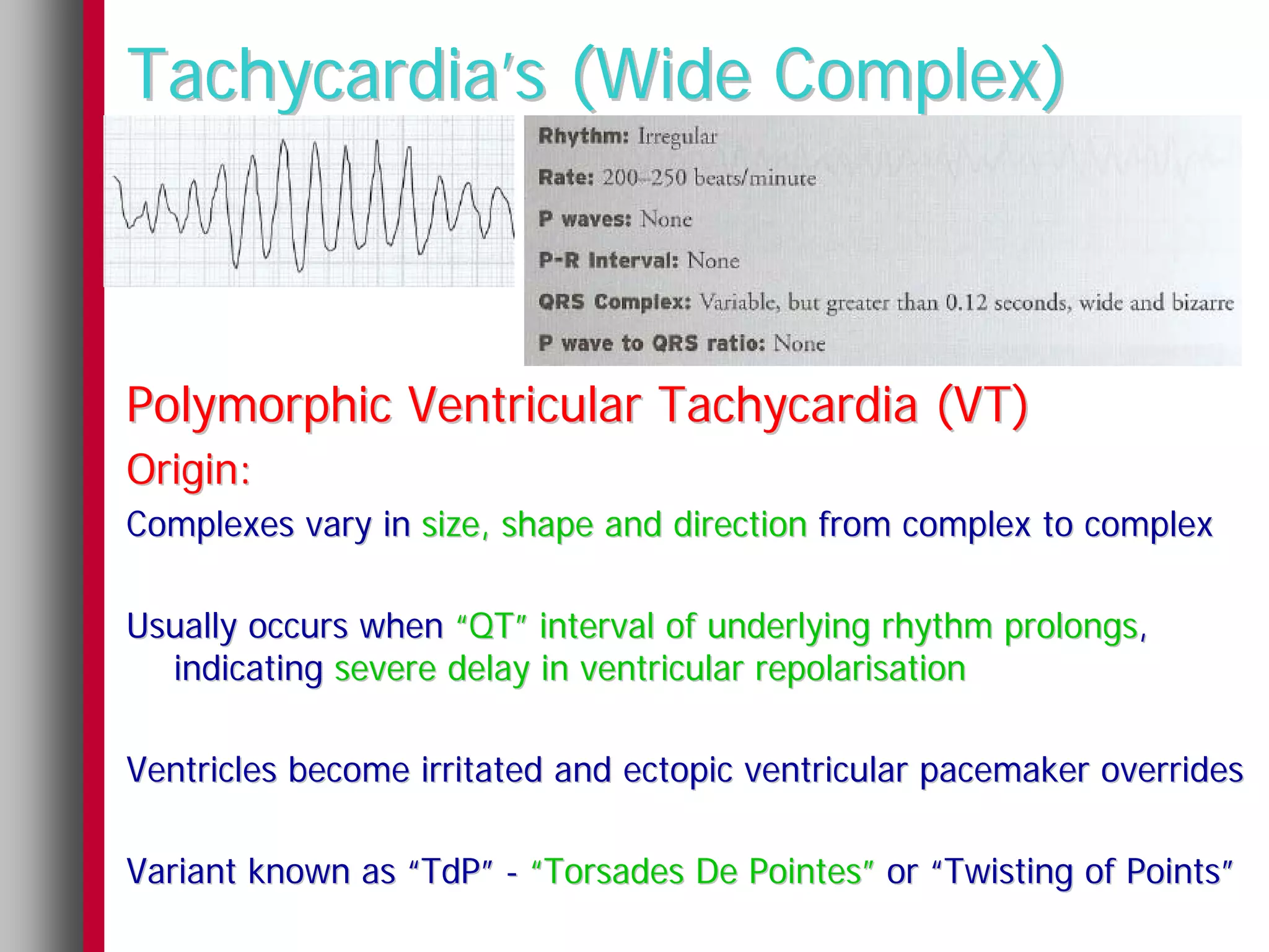 Tachycardia's (Wide Complex)

Rhythm: Irregular

Rate: 200–250 beats/minute

P waves: None

P-R Interval: None

QRS Complex: Variable, but greater than 0.12 seconds, wide and bizarre

P wave to QRS ratio: None

Polymorphic Ventricular Tachycardia (VT)

Origin:

Complexes vary in size, shape and direction from complex to complex

Usually occurs when "QT" interval of underlying rhythm prolongs, indicating severe delay in ventricular repolarisation

Ventricles become irritated and ectopic ventricular pacemaker overrides

Variant known as "TdP" - "Torsades De Pointes" or "Twisting of Points"